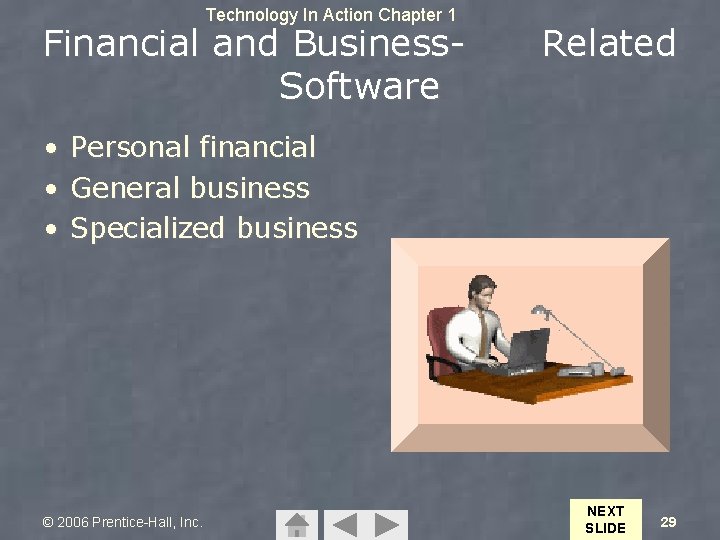 Technology In Action Chapter 1

Financial and Business- Related Software

• Personal financial
• General business
• Specialized business

© 2006 Prentice-Hall, Inc.

NEXT SLIDE

29